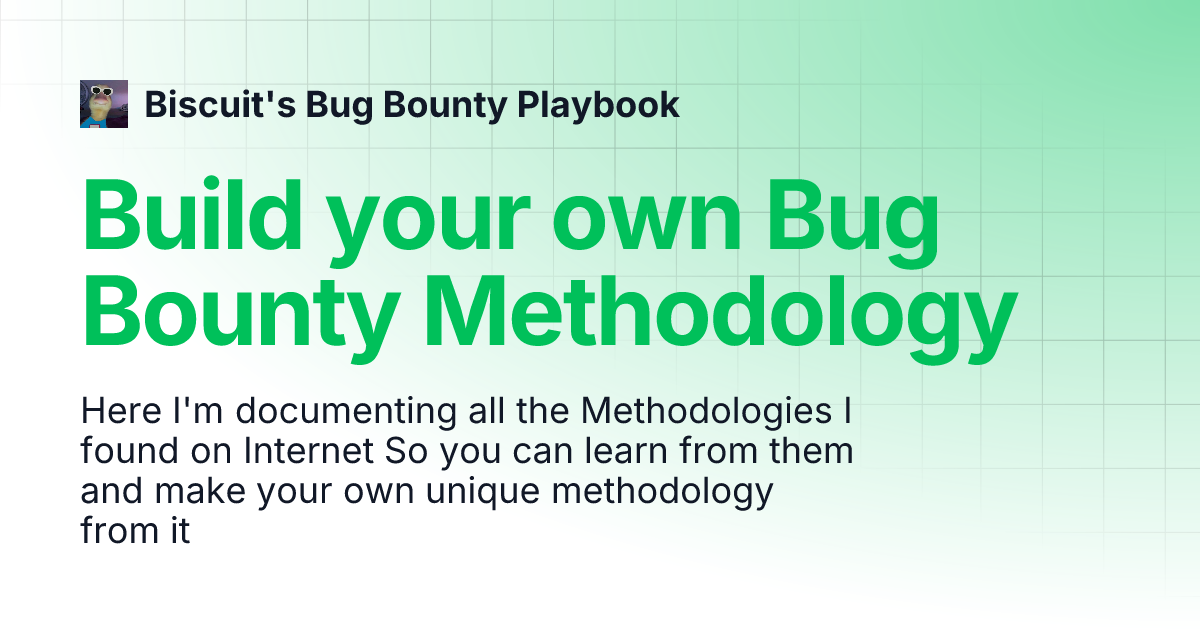 Biscuit's Bug Bounty Playbook

Build your own Bug Bounty Methodology

Here I'm documenting all the Methodologies I found on Internet So you can learn from them and make your own unique methodology from it